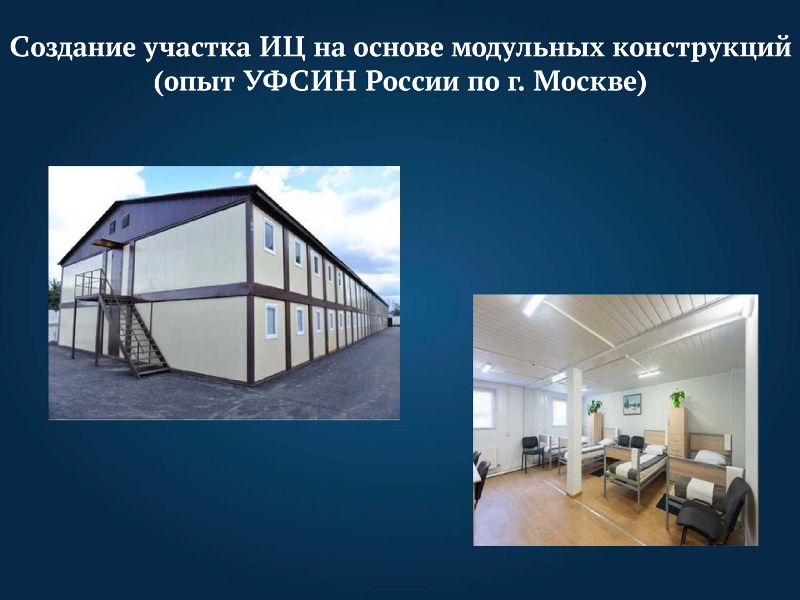 Создание участка ИЦ на основе модульных конструкций
(опыт УФСИН России по г. Москве)